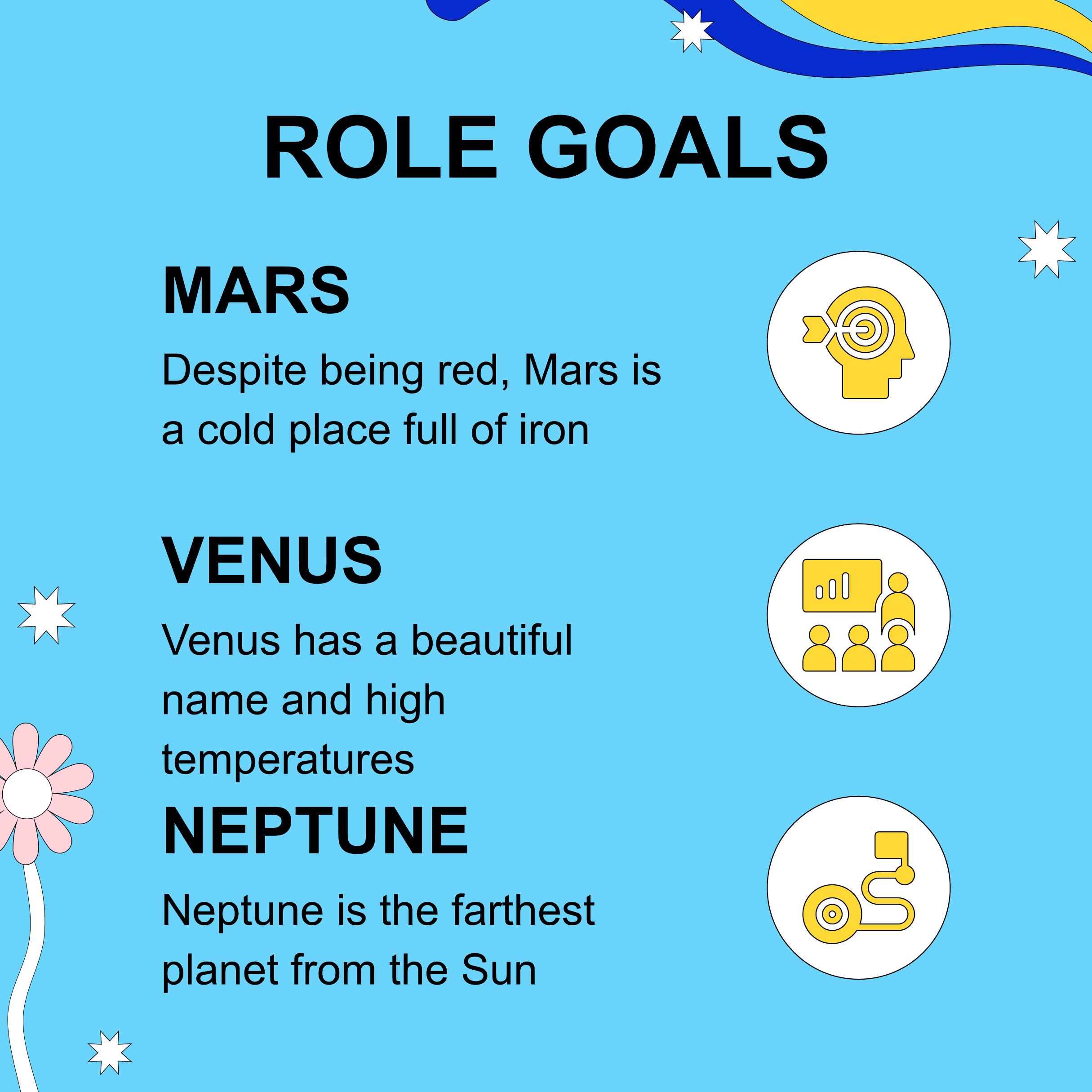 ROLE GOALS

MARS

Despite being red, Mars is a cold place full of iron

VENUS

Venus has a beautiful name and high temperatures

NEPTUNE

Neptune is the farthest planet from the Sun